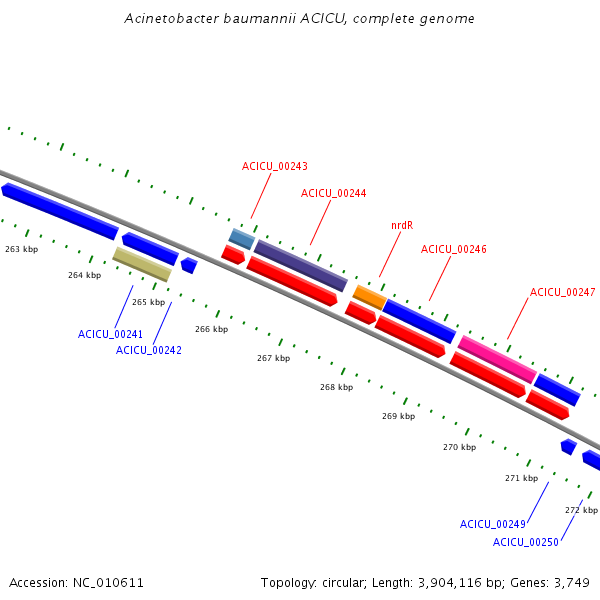 Acinetobacter baumannii ACICU, complete genome

ACICU_00243
ACICU_00244
nrdR
ACICU_00246
ACICU_00247

263 kbp
264 kbp
265 kbp
266 kbp
267 kbp
268 kbp
269 kbp
270 kbp
271 kbp
272 kbp

ACICU_00241
ACICU_00242
ACICU_00249
ACICU_00250

Accession: NC_010611

Topology: circular; Length: 3,904,116 bp; Genes: 3,749